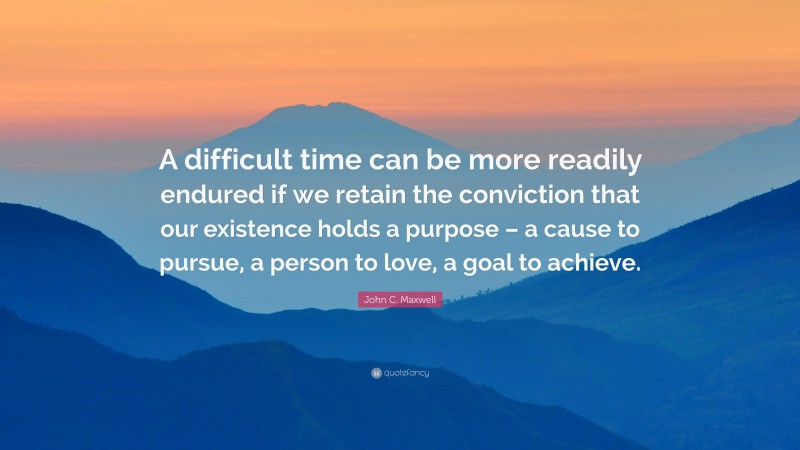 A difficult time can be more readily endured if we retain the conviction that our existence holds a purpose – a cause to pursue, a person to love, a goal to achieve.

John C. Maxwell

quotefancy